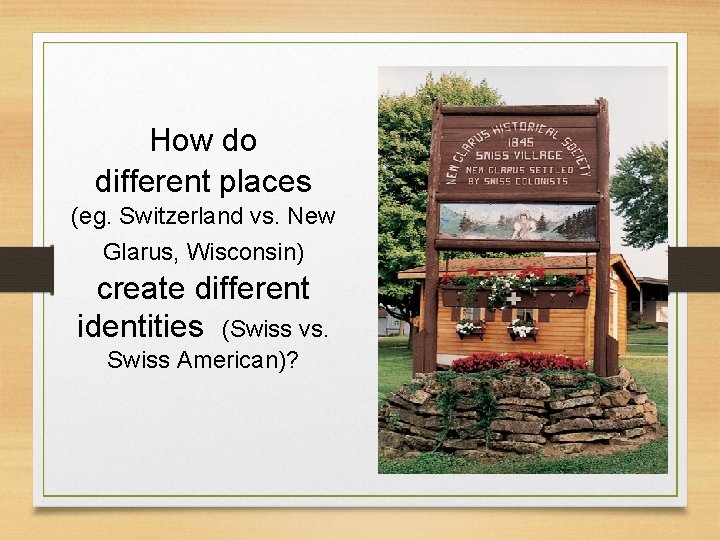 How do different places (eg. Switzerland vs. New Glarus, Wisconsin) create different identities (Swiss vs. Swiss American)?

NEW GLARUS HISTORICAL SOCIETY
1845
SWISS VILLAGE
NEW GLARUS SETTLED BY SWISS COLONISTS